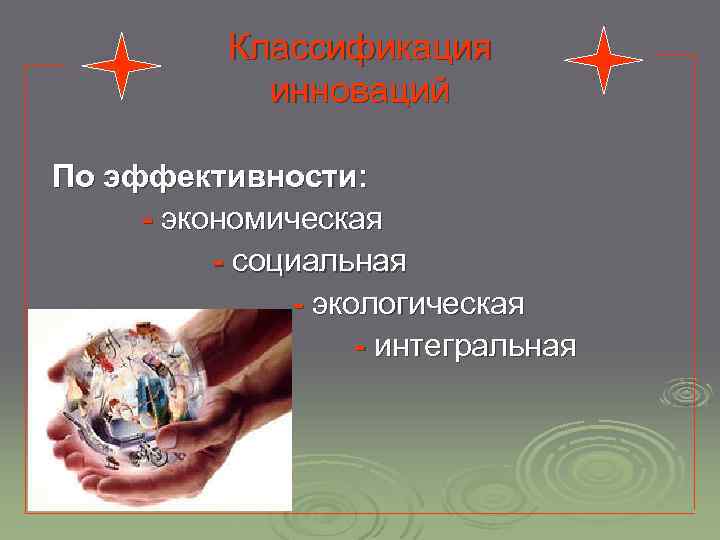 Классификация инноваций

По эффективности:

- экономическая

- социальная

- экологическая

- интегральная